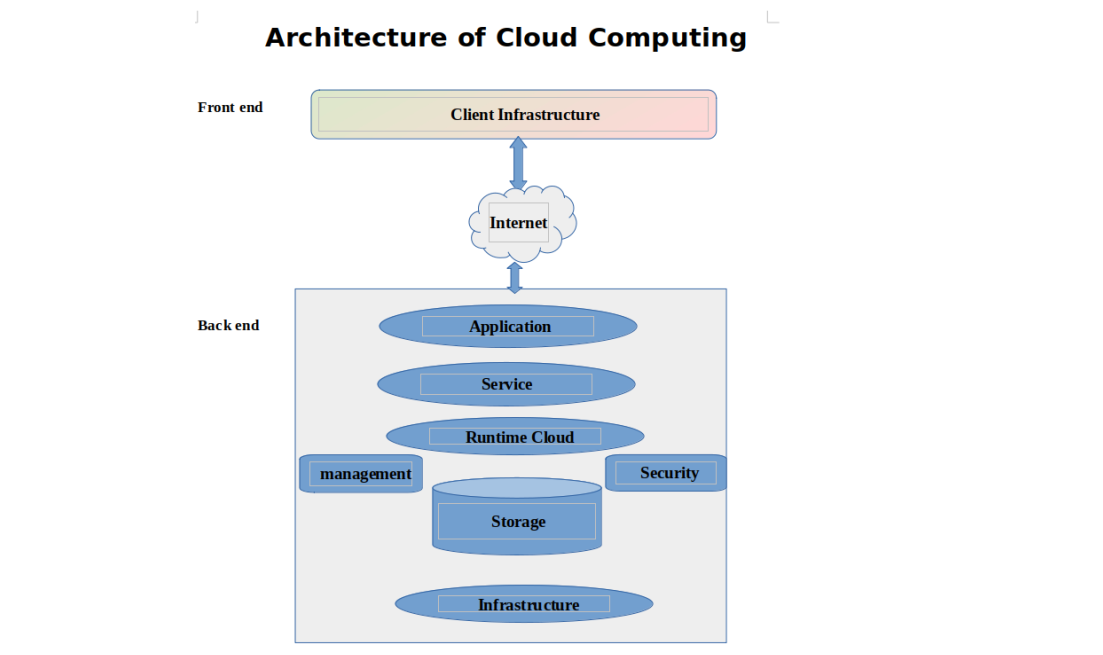 Architecture of Cloud Computing

Front end

Client Infrastructure

Internet

Back end

Application

Service

Runtime Cloud

management

Security

Storage

Infrastructure